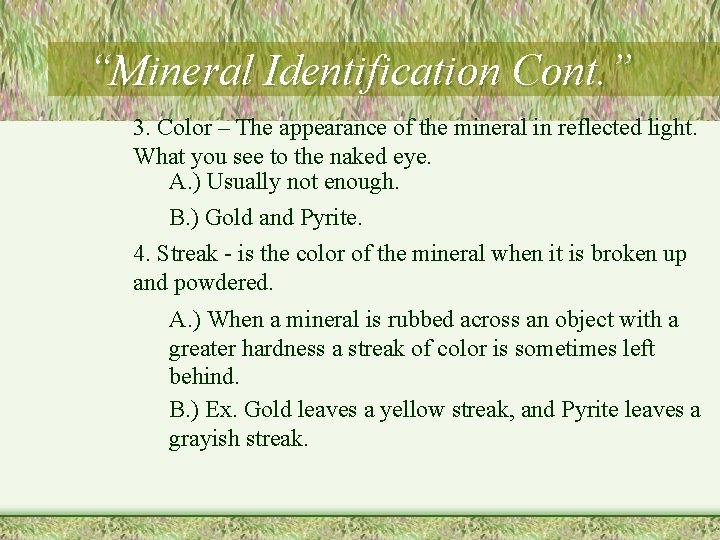 “Mineral Identification Cont.”

3. Color – The appearance of the mineral in reflected light. What you see to the naked eye.

A.) Usually not enough.

B.) Gold and Pyrite.

4. Streak - is the color of the mineral when it is broken up and powdered.

A.) When a mineral is rubbed across an object with a greater hardness a streak of color is sometimes left behind.

B.) Ex. Gold leaves a yellow streak, and Pyrite leaves a grayish streak.